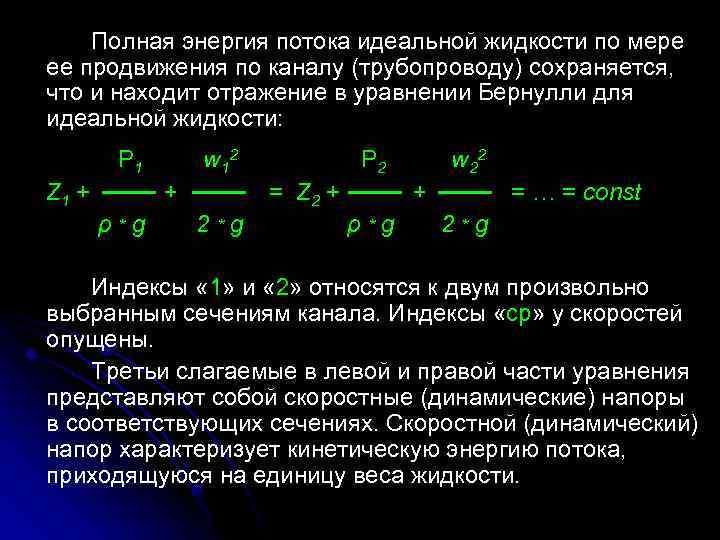 Полная энергия потока идеальной жидкости по мере ее продвижения по каналу (трубопроводу) сохраняется, что и находит отражение в уравнении Бернулли для идеальной жидкости:

$Z_1 + \frac{P_1}{\rho * g} + \frac{w_1^2}{2 * g} = Z_2 + \frac{P_2}{\rho * g} + \frac{w_2^2}{2 * g} = \ldots = const$

Индексы «1» и «2» относятся к двум произвольно выбранным сечениям канала. Индексы «ср» у скоростей опущены.

Третьи слагаемые в левой и правой части уравнения представляют собой скоростные (динамические) напоры в соответствующих сечениях. Скоростной (динамический) напор характеризует кинетическую энергию потока, приходящуюся на единицу веса жидкости.